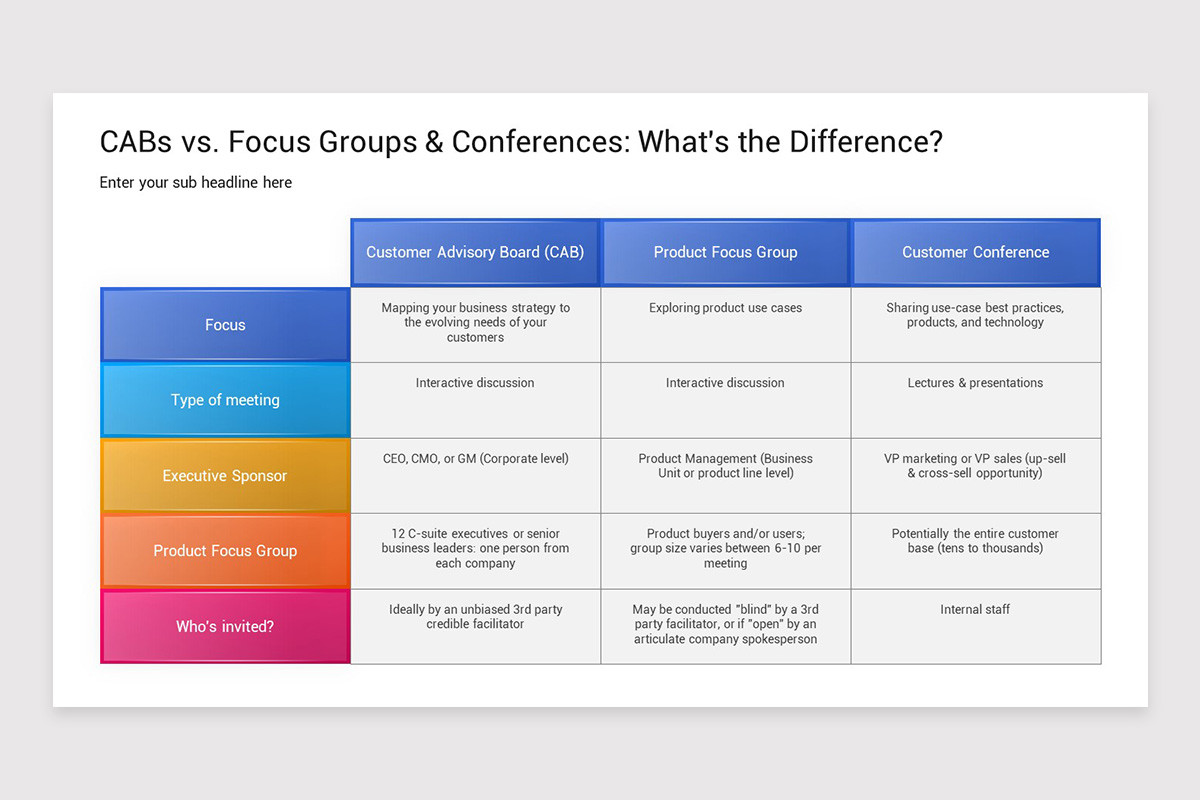 CABs vs. Focus Groups & Conferences: What's the Difference?

Enter your sub headline here

| | Customer Advisory Board (CAB) | Product Focus Group | Customer Conference |
|---|---|---|---|
| Focus | Mapping your business strategy to the evolving needs of your customers | Exploring product use cases | Sharing use-case best practices, products, and technology |
| Type of meeting | Interactive discussion | Interactive discussion | Lectures & presentations |
| Executive Sponsor | CEO, CMO, or GM (Corporate level) | Product Management (Business Unit or product line level) | VP marketing or VP sales (up-sell & cross-sell opportunity) |
| Product Focus Group | 12 C-suite executives or senior business leaders: one person from each company | Product buyers and/or users; group size varies between 6-10 per meeting | Potentially the entire customer base (tens to thousands) |
| Who's invited? | Ideally by an unbiased 3rd party credible facilitator | May be conducted "blind" by a 3rd party facilitator, or if "open" by an articulate company spokesperson | Internal staff |